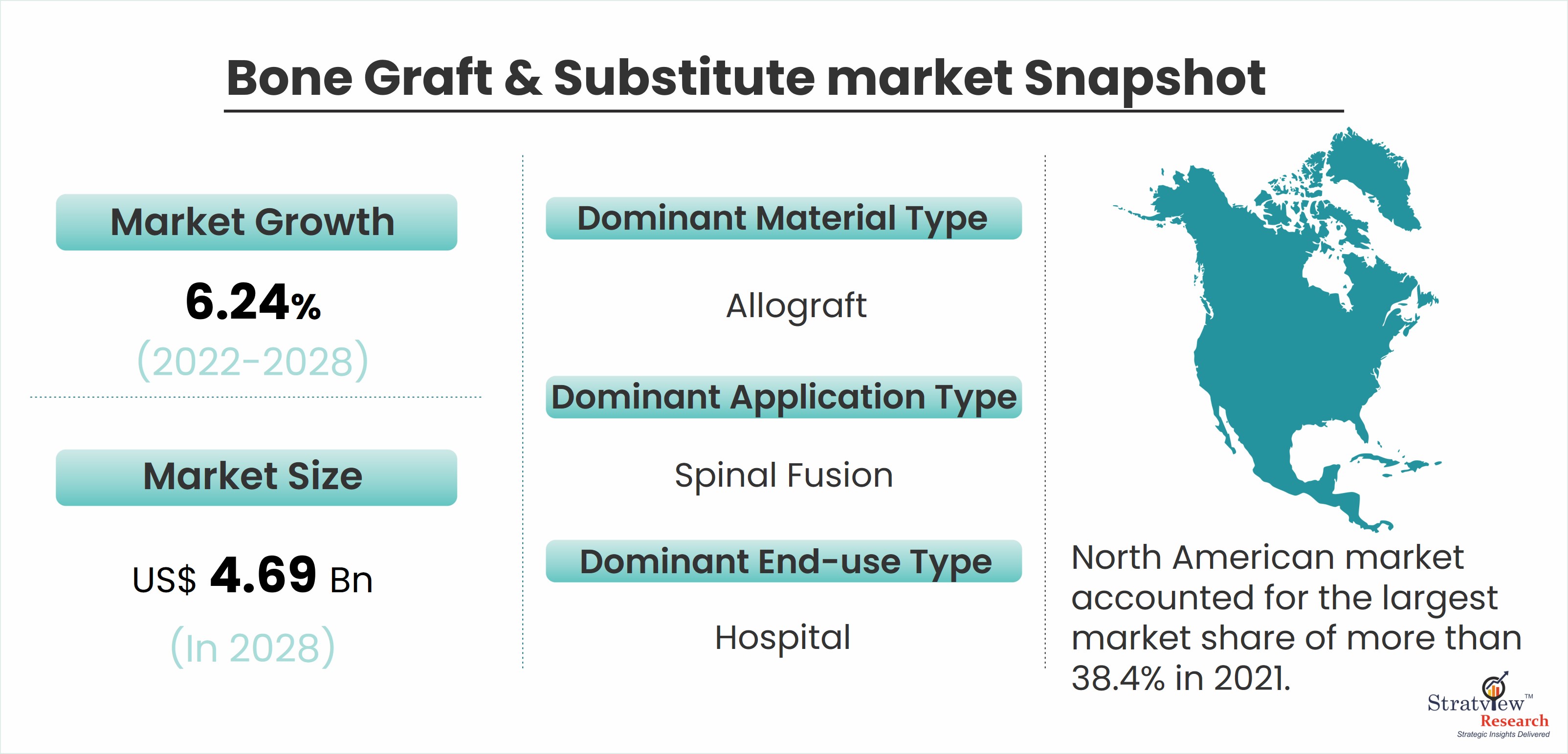 Bone Graft & Substitute market Snapshot

Market Growth

6.24%
(2022-2028)

Market Size

US$ 4.69 Bn
(In 2028)

Dominant Material Type

Allograft

Dominant Application Type

Spinal Fusion

Dominant End-use Type

Hospital

North American market accounted for the largest market share of more than 38.4% in 2021.

Stratview™
Research
Strategic Insights Delivered